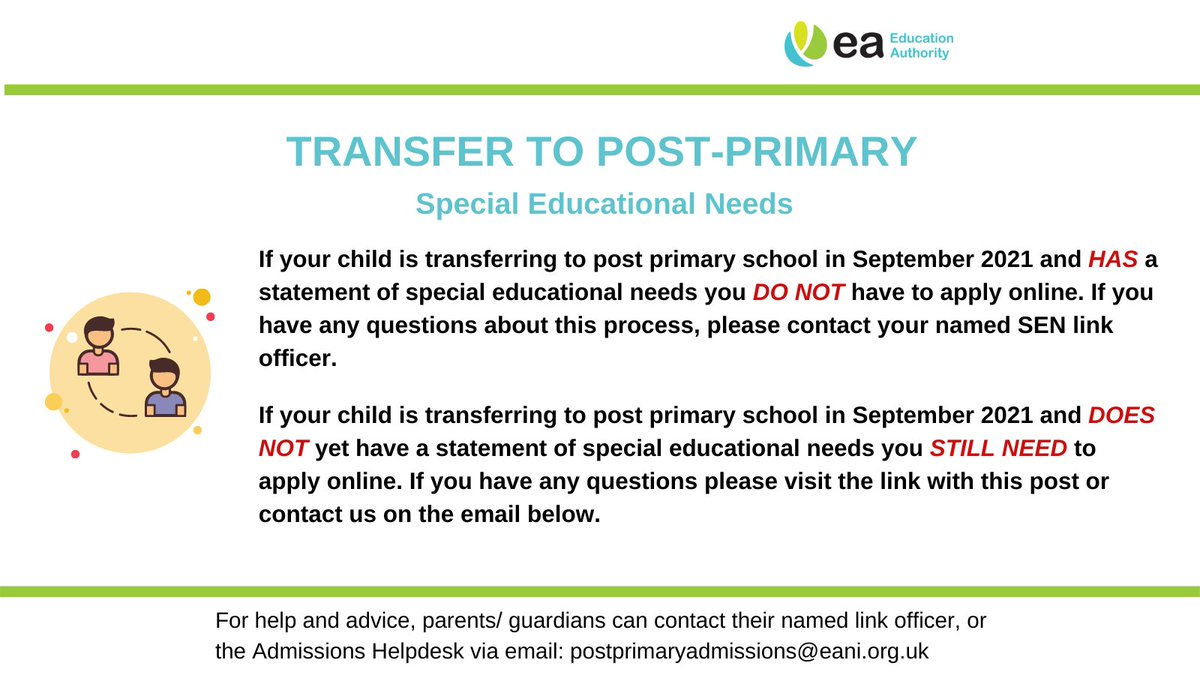 ea Education Authority

TRANSFER TO POST-PRIMARY

Special Educational Needs

If your child is transferring to post primary school in September 2021 and HAS a statement of special educational needs you DO NOT have to apply online. If you have any questions about this process, please contact your named SEN link officer.

If your child is transferring to post primary school in September 2021 and DOES NOT yet have a statement of special educational needs you STILL NEED to apply online. If you have any questions please visit the link with this post or contact us on the email below.

For help and advice, parents/ guardians can contact their named link officer, or the Admissions Helpdesk via email: postprimaryadmissions@eani.org.uk